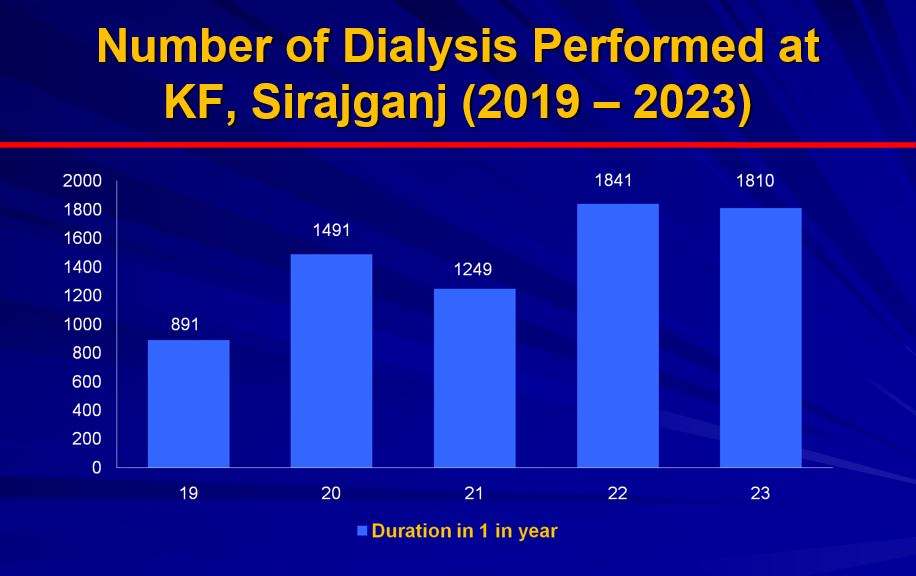 Number of Dialysis Performed at KF, Sirajganj (2019 – 2023)

2000
1800
1600
1400
1200
1000
800
600
400
200
0

891
1491
1249
1841
1810

19
20
21
22
23

Duration in 1 in year